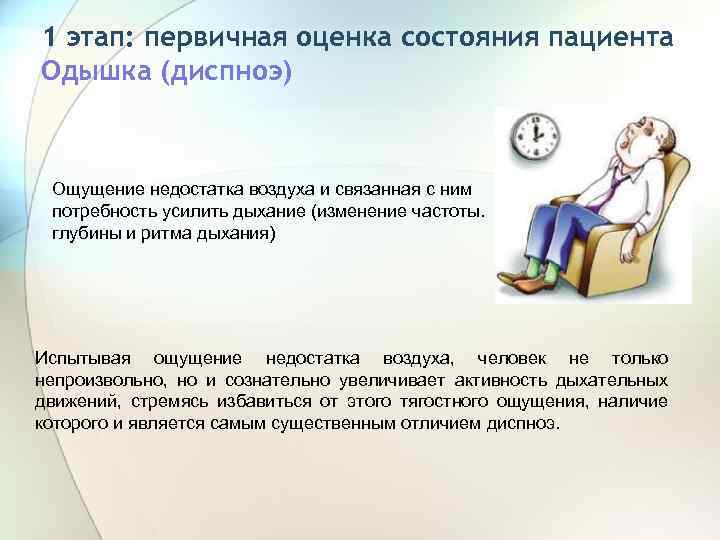 1 этап: первичная оценка состояния пациента
Одышка (диспноэ)

Ощущение недостатка воздуха и связанная с ним потребность усилить дыхание (изменение частоты. глубины и ритма дыхания)

Испытывая ощущение недостатка воздуха, человек не только непроизвольно, но и сознательно увеличивает активность дыхательных движений, стремясь избавиться от этого тягостного ощущения, наличие которого и является самым существенным отличием диспноэ.